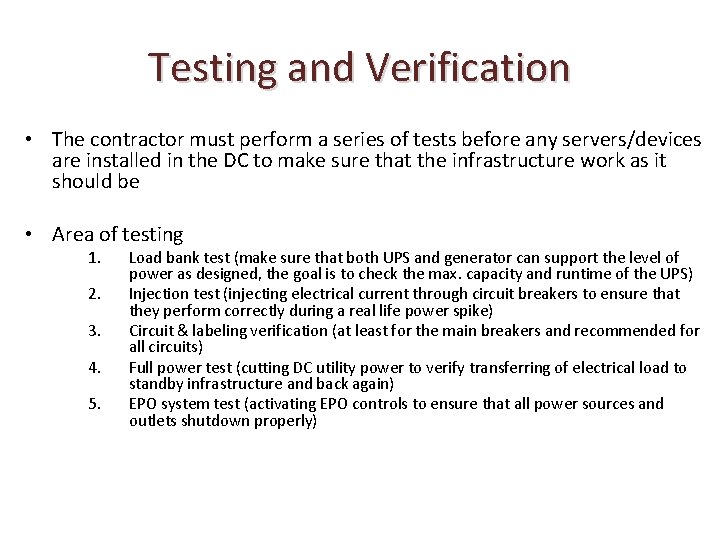 Testing and Verification

• The contractor must perform a series of tests before any servers/devices are installed in the DC to make sure that the infrastructure work as it should be

• Area of testing

1. Load bank test (make sure that both UPS and generator can support the level of power as designed, the goal is to check the max. capacity and runtime of the UPS)
2. Injection test (injecting electrical current through circuit breakers to ensure that they perform correctly during a real life power spike)
3. Circuit & labeling verification (at least for the main breakers and recommended for all circuits)
4. Full power test (cutting DC utility power to verify transferring of electrical load to standby infrastructure and back again)
5. EPO system test (activating EPO controls to ensure that all power sources and outlets shutdown properly)